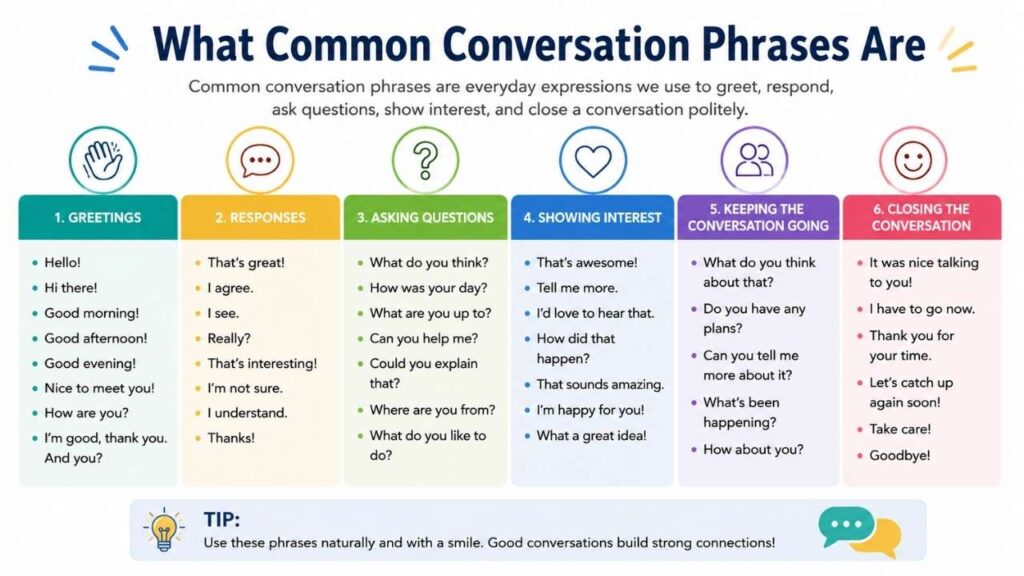 What Common Conversation Phrases Are

Common conversation phrases are everyday expressions we use to greet, respond, ask questions, show interest, and close a conversation politely.

1. GREETINGS
- Hello!
- Hi there!
- Good morning!
- Good afternoon!
- Good evening!
- Nice to meet you!
- How are you?
- I'm good, thank you. And you?

2. RESPONSES
- That's great!
- I agree.
- I see.
- Really?
- That's interesting!
- I'm not sure.
- I understand.
- Thanks!

3. ASKING QUESTIONS
- What do you think?
- How was your day?
- What are you up to?
- Can you help me?
- Could you explain that?
- Where are you from?
- What do you like to do?

4. SHOWING INTEREST
- That's awesome!
- Tell me more.
- I'd love to hear that.
- How did that happen?
- That sounds amazing.
- I'm happy for you!
- What a great idea!

5. KEEPING THE CONVERSATION GOING
- What do you think about that?
- Do you have any plans?
- Can you tell me more about it?
- What's been happening?
- How about you?

6. CLOSING THE CONVERSATION
- It was nice talking to you!
- I have to go now.
- Thank you for your time.
- Let's catch up again soon!
- Take care!
- Goodbye!

TIP:
Use these phrases naturally and with a smile. Good conversations build strong connections!